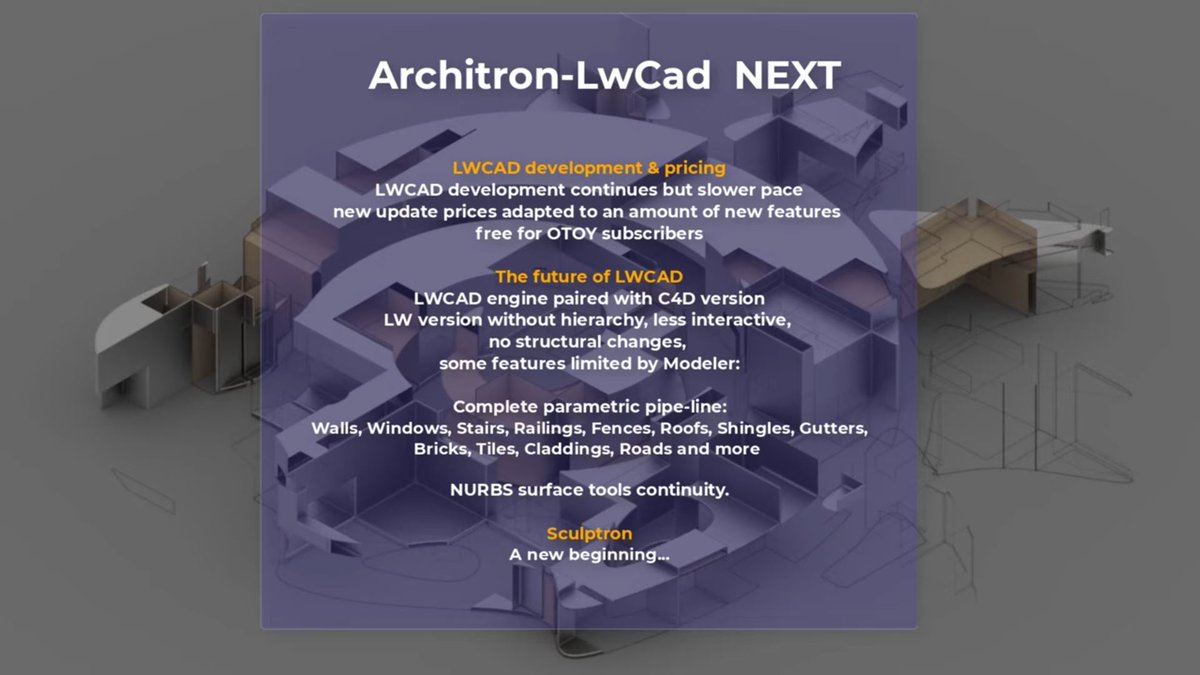 Architron-LwCad NEXT

LWCAD development & pricing
LWCAD development continues but slower pace
new update prices adapted to an amount of new features
free for OTOY subscribers

The future of LWCAD
LWCAD engine paired with C4D version
LW version without hierarchy, less interactive,
no structural changes,
some features limited by Modeler:

Complete parametric pipe-line:
Walls, Windows, Stairs, Railings, Fences, Roofs, Shingles, Gutters, Bricks, Tiles, Claddings, Roads and more

NURBS surface tools continuity.

Sculptron
A new beginning...